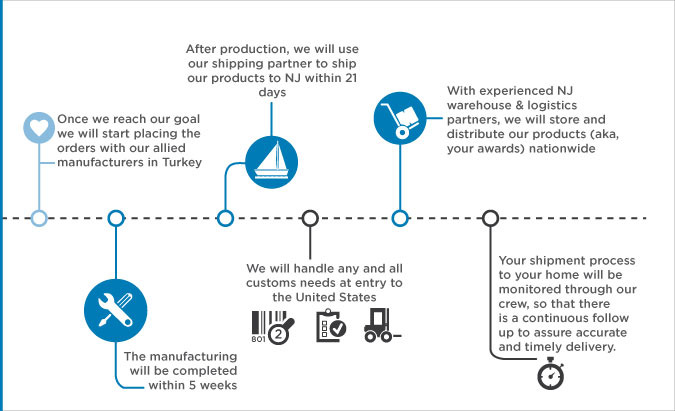 Once we reach our goal we will start placing the orders with our allied manufacturers in Turkey

The manufacturing will be completed within 5 weeks

After production, we will use our shipping partner to ship our products to NJ within 21 days

We will handle any and all customs needs at entry to the United States

801 2

With experienced NJ warehouse & logistics partners, we will store and distribute our products (aka, your awards) nationwide

Your shipment process to your home will be monitored through our crew, so that there is a continuous follow up to assure accurate and timely delivery.